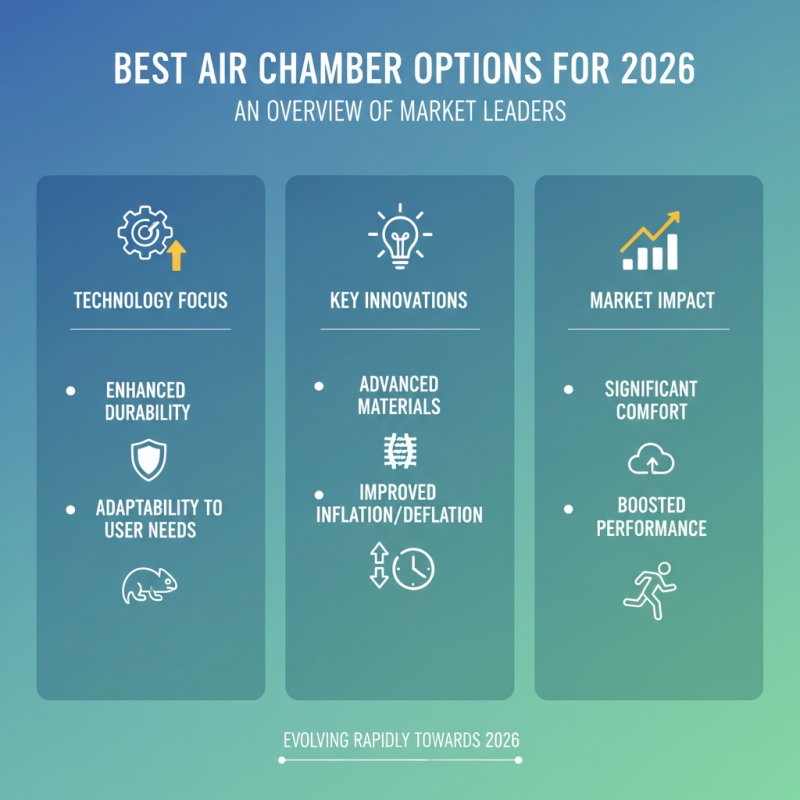 BEST AIR CHAMBER OPTIONS FOR 2026

AN OVERVIEW OF MARKET LEADERS

TECHNOLOGY FOCUS

- ENHANCED DURABILITY
- ADAPTABILITY TO USER NEEDS

KEY INNOVATIONS

- ADVANCED MATERIALS
- IMPROVED INFLATION/DEFLATION

MARKET IMPACT

- SIGNIFICANT COMFORT
- BOOSTED PERFORMANCE

EVOLVING RAPIDLY TOWARDS 2026